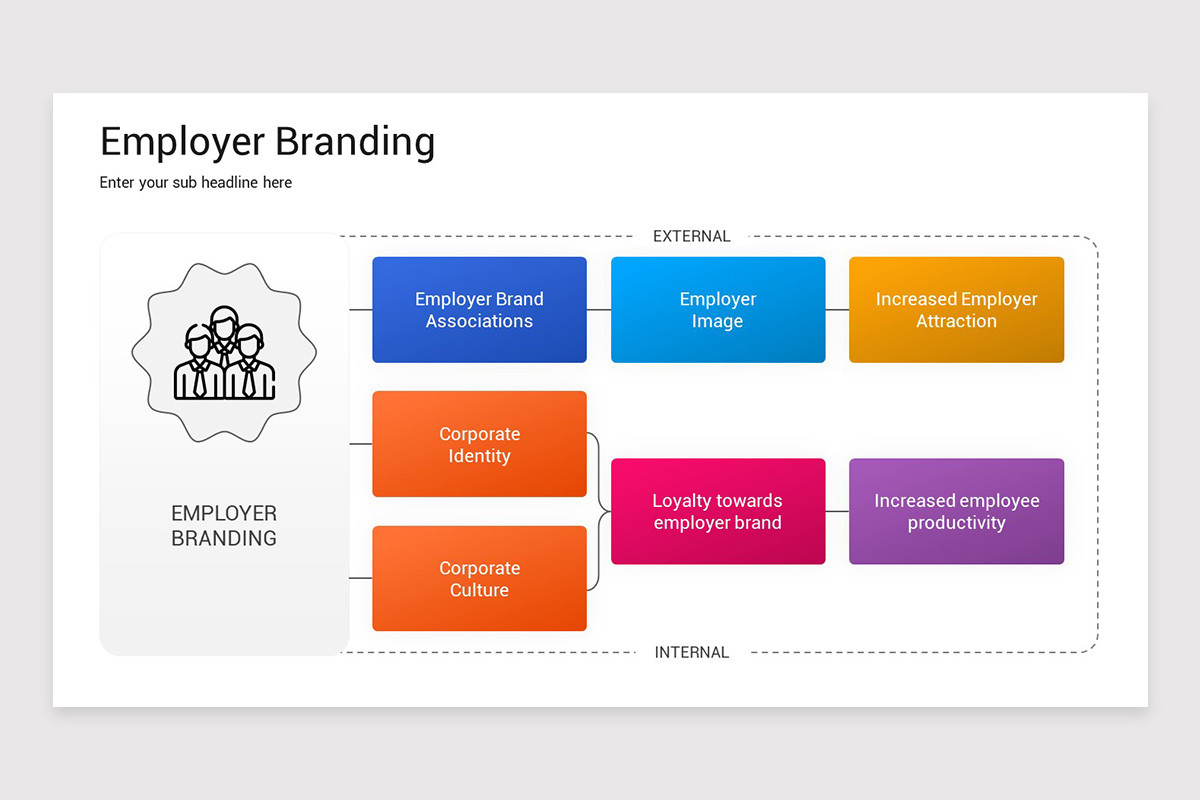 Employer Branding

Enter your sub headline here

EXTERNAL

EMPLOYER BRANDING

Employer Brand Associations

Employer Image

Increased Employer Attraction

Corporate Identity

Corporate Culture

Loyalty towards employer brand

Increased employee productivity

INTERNAL